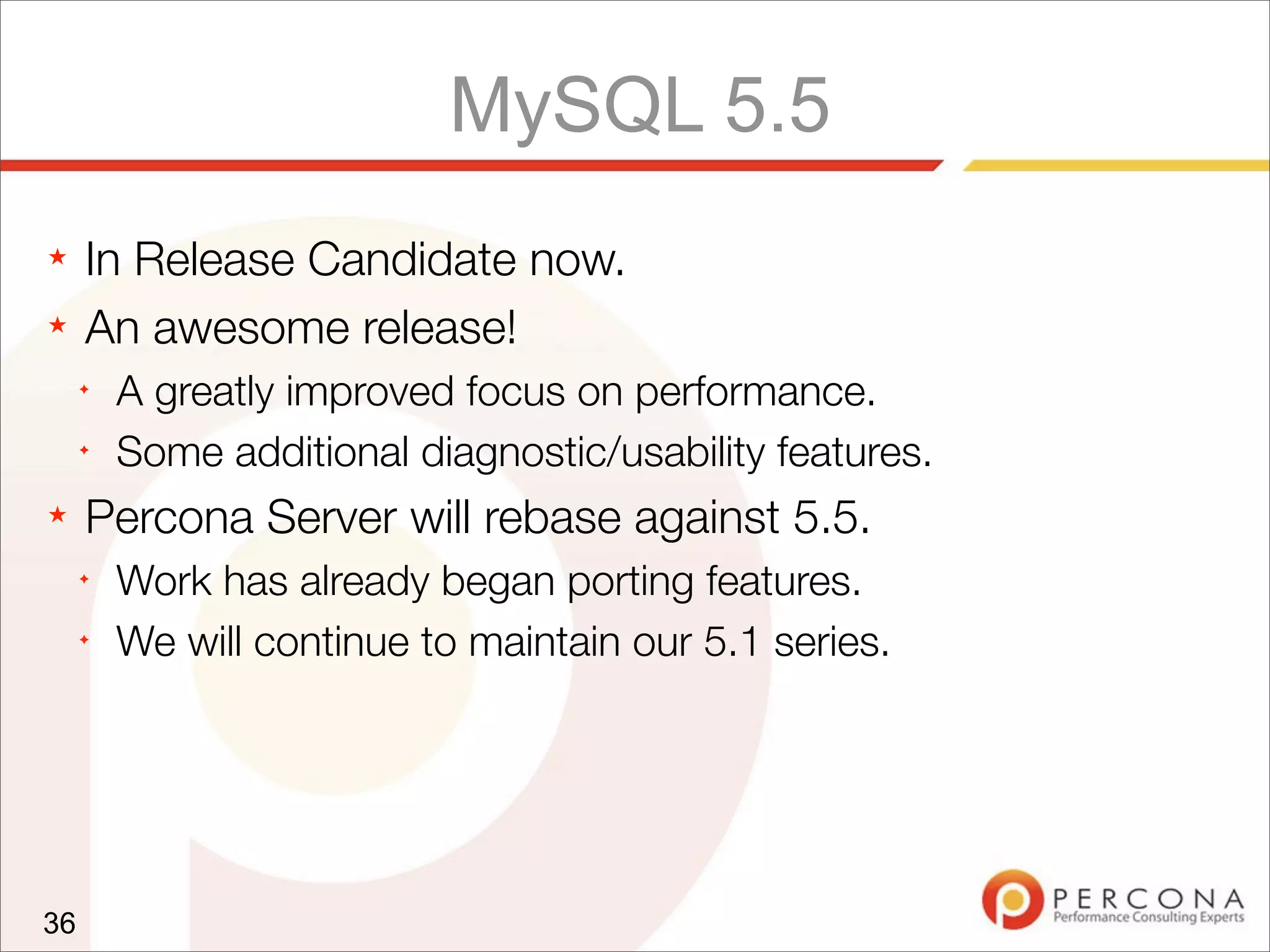 MySQL 5.5

★ In Release Candidate now.
★ An awesome release!
✦ A greatly improved focus on performance.
✦ Some additional diagnostic/usability features.
★ Percona Server will rebase against 5.5.
✦ Work has already began porting features.
✦ We will continue to maintain our 5.1 series.

36

PERCONA
Performance Consulting Experts